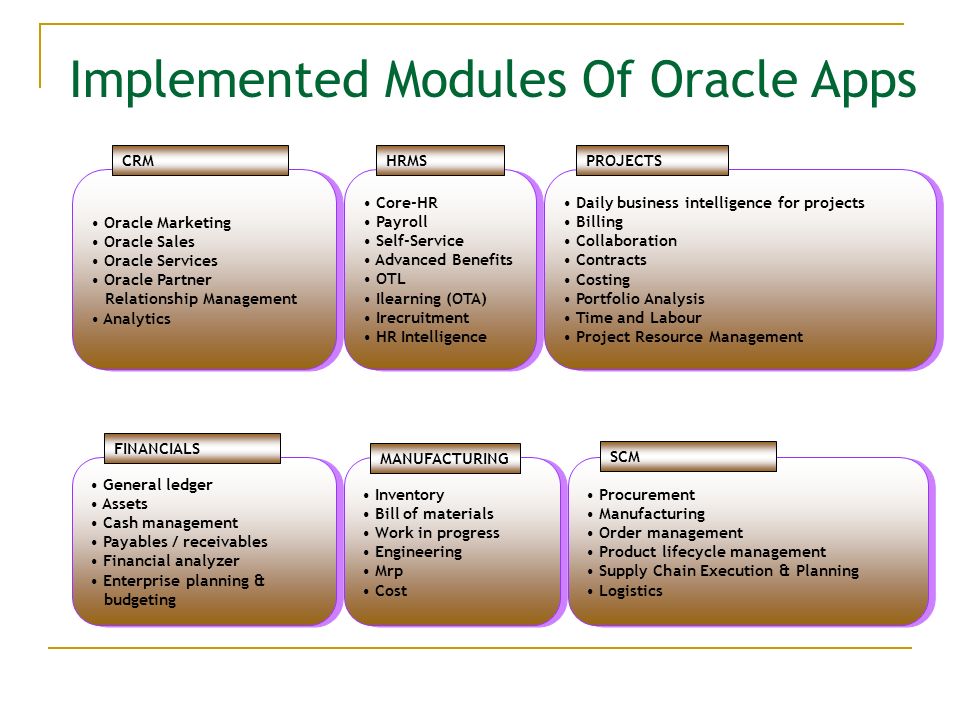 Implemented Modules Of Oracle Apps

CRM

• Oracle Marketing
• Oracle Sales
• Oracle Services
• Oracle Partner Relationship Management
• Analytics

HRMS

• Core-HR
• Payroll
• Self-Service
• Advanced Benefits
• OTL
• Ilearning (OTA)
• Irecruitment
• HR Intelligence

PROJECTS

• Daily business intelligence for projects
• Billing
• Collaboration
• Contracts
• Costing
• Portfolio Analysis
• Time and Labour
• Project Resource Management

FINANCIALS

• General ledger
• Assets
• Cash management
• Payables / receivables
• Financial analyzer
• Enterprise planning & budgeting

MANUFACTURING

• Inventory
• Bill of materials
• Work in progress
• Engineering
• Mrp
• Cost

SCM

• Procurement
• Manufacturing
• Order management
• Product lifecycle management
• Supply Chain Execution & Planning
• Logistics